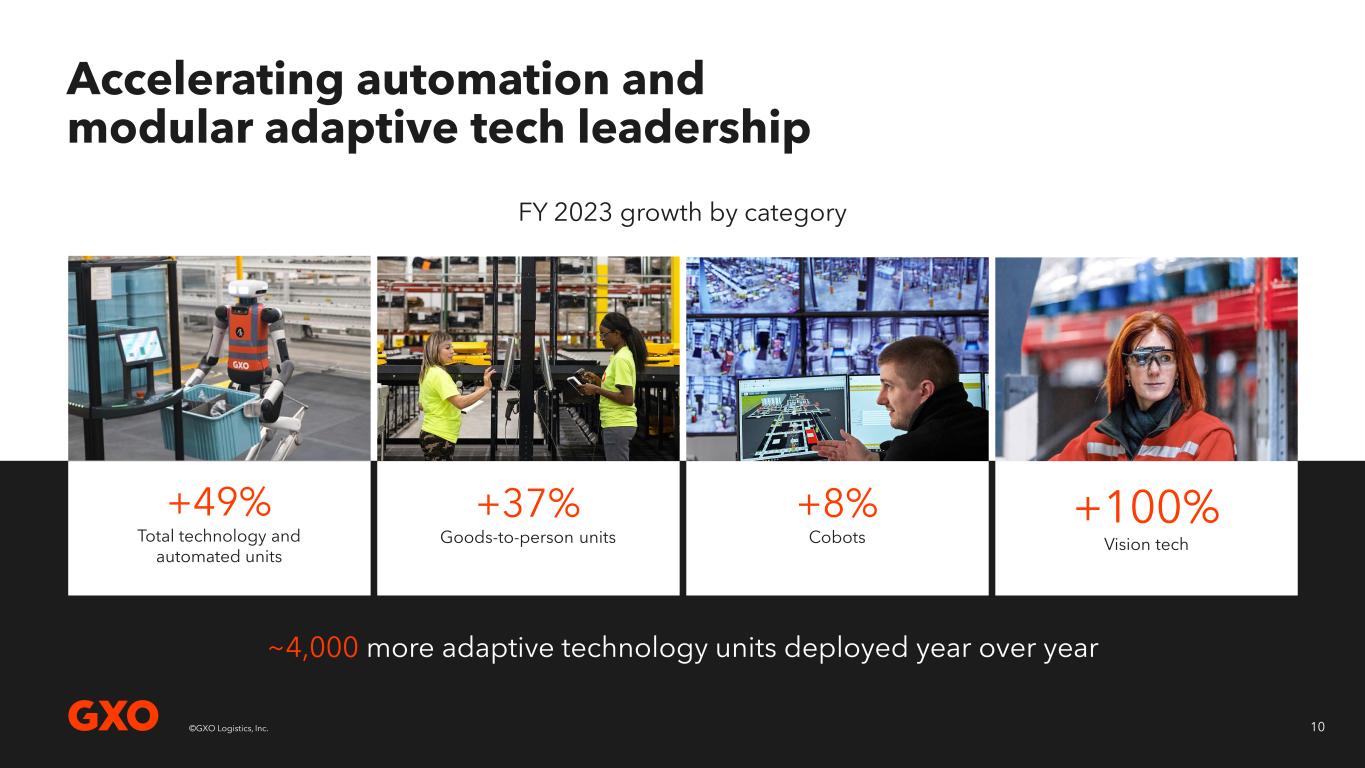 Accelerating automation and modular adaptive tech leadership

FY 2023 growth by category

GXO

+49%
Total technology and automated units

+37%
Goods-to-person units

+8%
Cobots

+100%
Vision tech

~4,000 more adaptive technology units deployed year over year

GXO

©GXO Logistics, Inc.

10